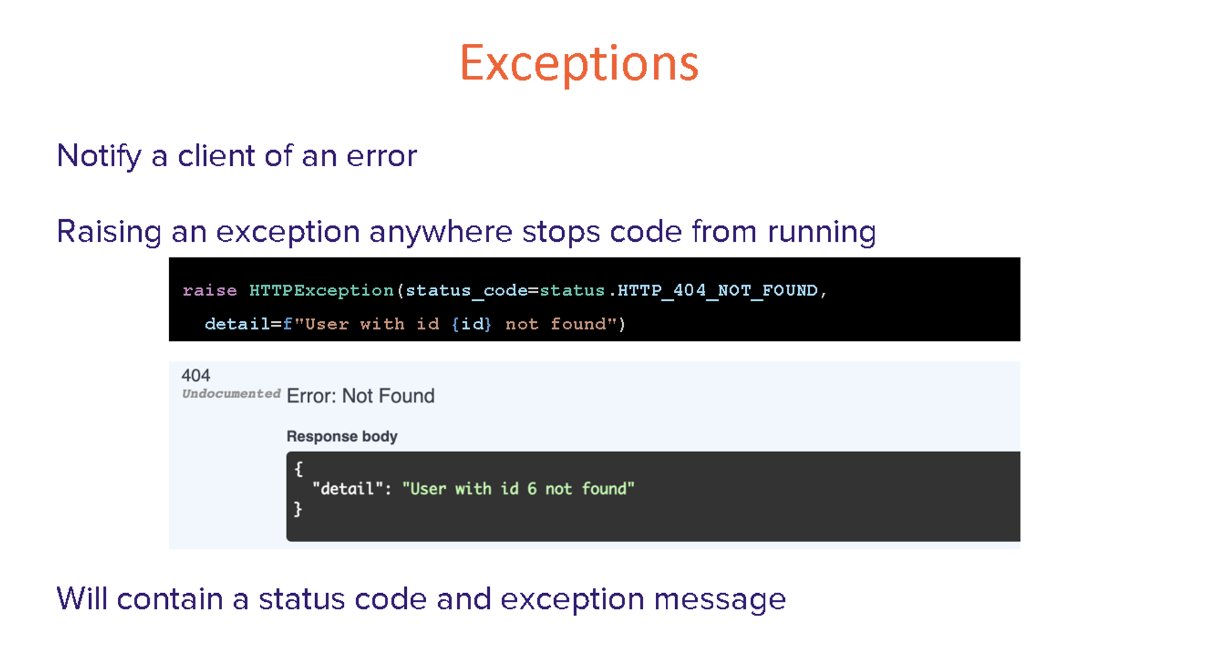 Exceptions

Notify a client of an error

Raising an exception anywhere stops code from running

raise HTTPException(status_code=status.HTTP_404_NOT_FOUND,
detail=f"User with id {id} not found")

404
Undocumented Error: Not Found

Response body

{
"detail": "User with id 6 not found"
}

Will contain a status code and exception message